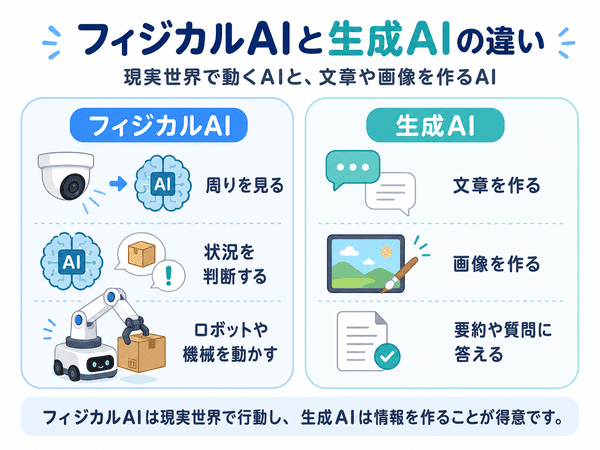 フィジカルAIと生成AIの違い

現実世界で動くAIと、文章や画像を作るAI

フィジカルAI

AI

周りを見る

AI

状況を判断する

ロボットや機械を動かす

生成AI

文章を作る

画像を作る

要約や質問に答える

フィジカルAIは現実世界で行動し、生成AIは情報を作ることが得意です。